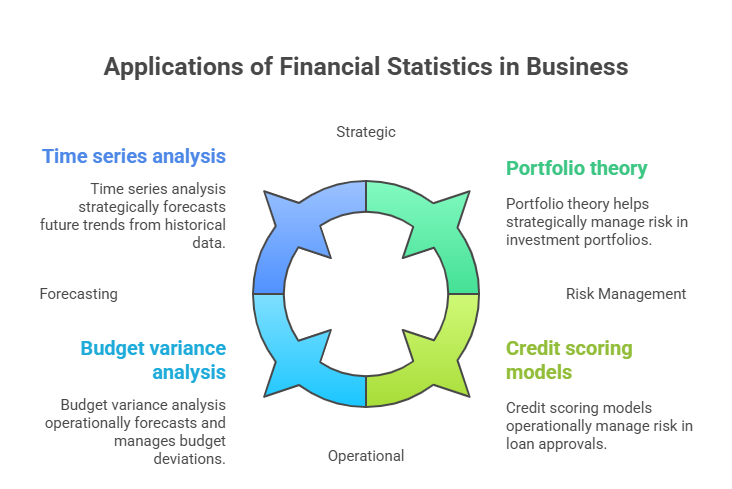 Applications of Financial Statistics in Business

Strategic

Time series analysis

Time series analysis strategically forecasts future trends from historical data.

Portfolio theory

Portfolio theory helps strategically manage risk in investment portfolios.

Forecasting

Risk Management

Budget variance analysis

Budget variance analysis operationally forecasts and manages budget deviations.

Credit scoring models

Credit scoring models operationally manage risk in loan approvals.

Operational